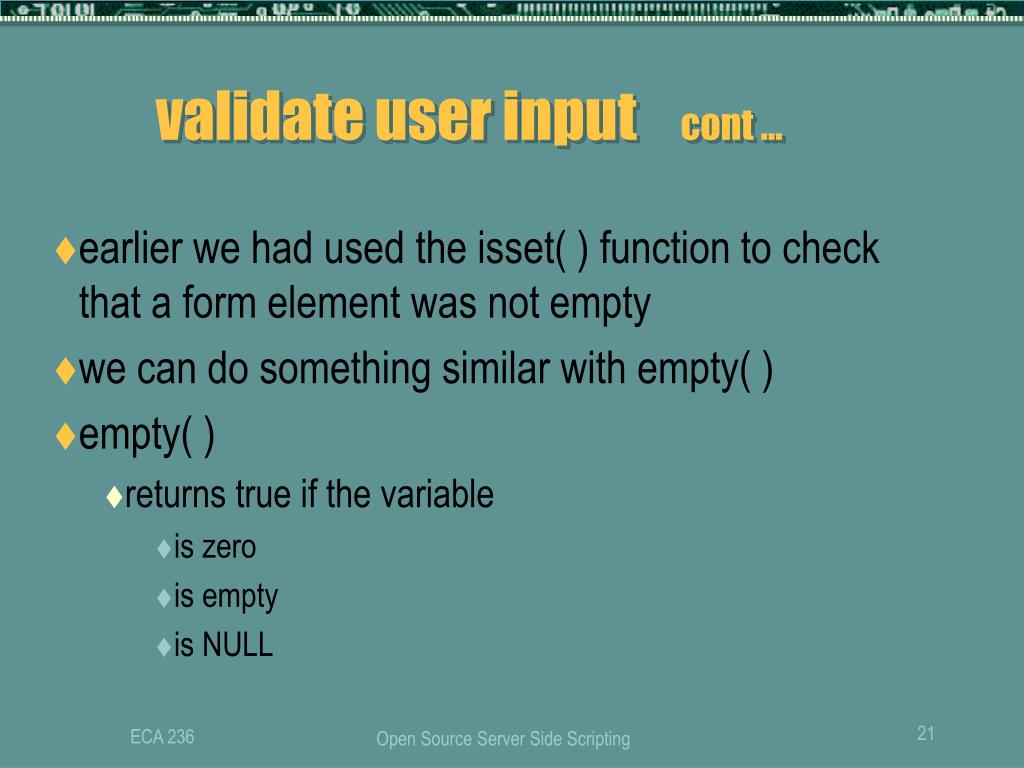 validate user input cont …

♦earlier we had used the isset( ) function to check that a form element was not empty

♦we can do something similar with empty( )

♦empty( )

♦returns true if the variable

♦is zero

♦is empty

♦is NULL

ECA 236

Open Source Server Side Scripting

21